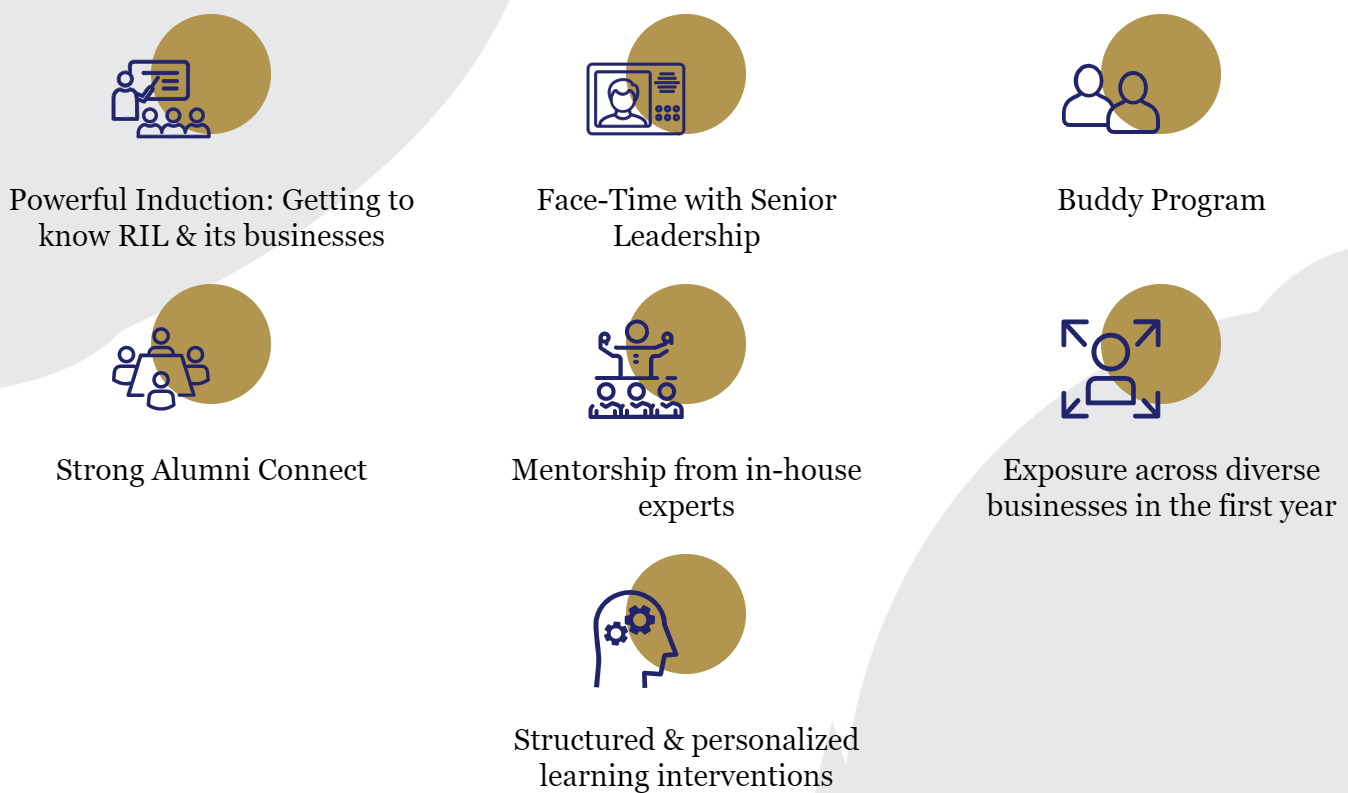 Powerful Induction: Getting to know RIL & its businesses

Face-Time with Senior Leadership

Buddy Program

Strong Alumni Connect

Mentorship from in-house experts

Exposure across diverse businesses in the first year

Structured & personalized learning interventions